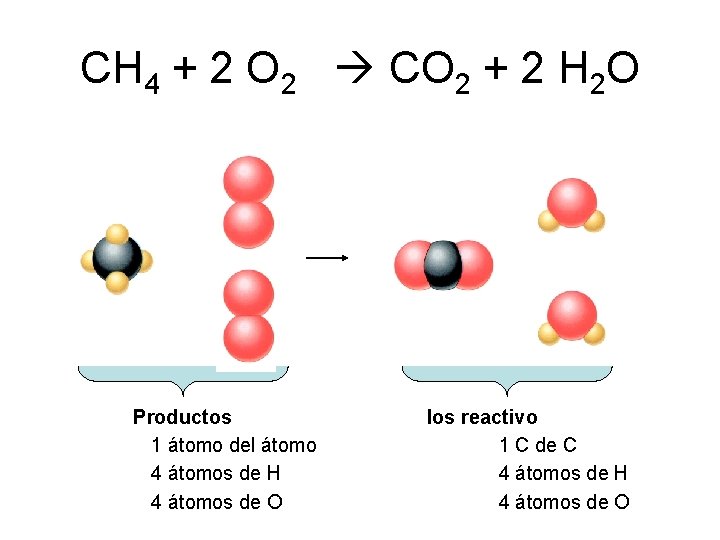 $CH_4 + 2\ O_2 \rightarrow CO_2 + 2\ H_2O$

Productos
1 átomo del átomo
4 átomos de H
4 átomos de O

los reactivo
1 C de C
4 átomos de H
4 átomos de O